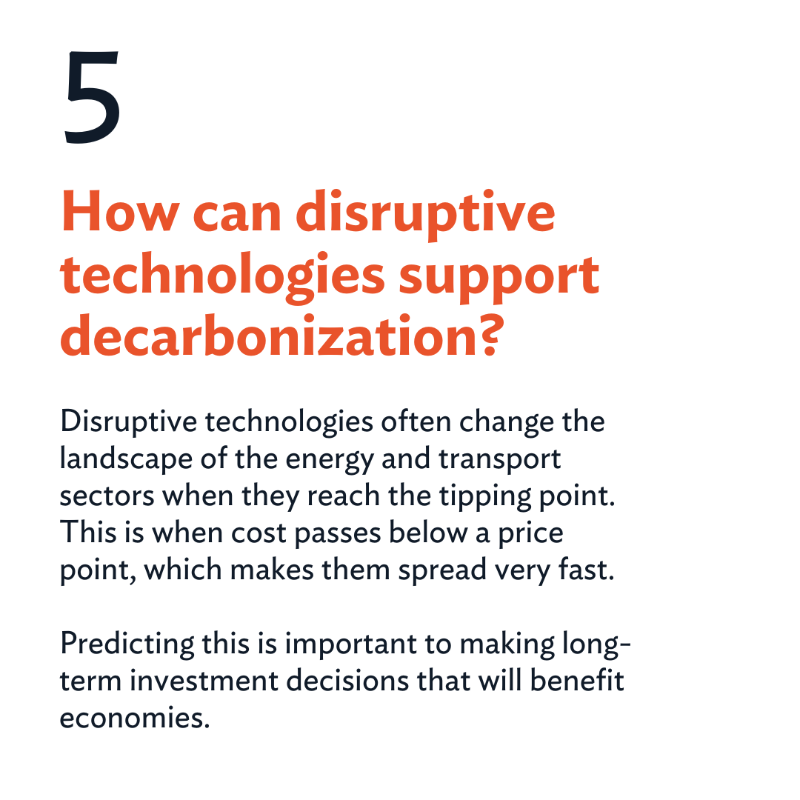 5

How can disruptive technologies support decarbonization?

Disruptive technologies often change the landscape of the energy and transport sectors when they reach the tipping point. This is when cost passes below a price point, which makes them spread very fast.

Predicting this is important to making long-term investment decisions that will benefit economies.